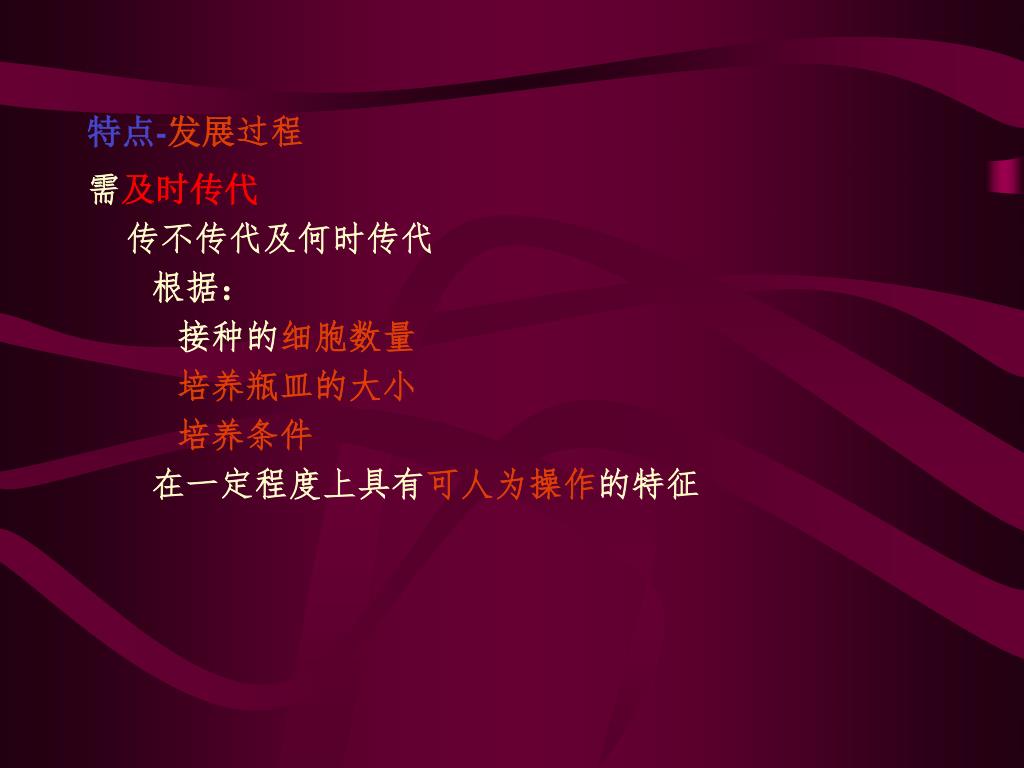 特点-发展过程

需及时传代

传不传代及何时传代

根据：

接种的细胞数量

培养瓶皿的大小

培养条件

在一定程度上具有可人为操作的特征